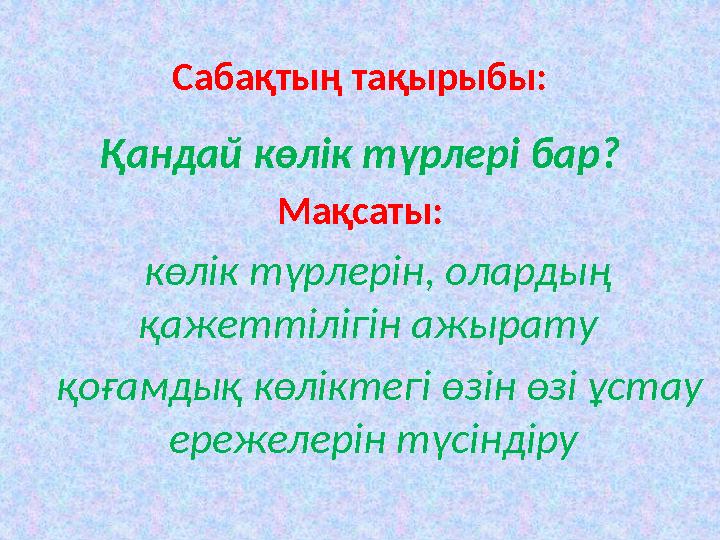 Сабақтың тақырыбы:

Қандай көлік түрлері бар?

Мақсаты:

көлік түрлерін, олардың қажеттілігін ажырату

қоғамдық көліктегі өзін өзі ұстау ережелерін түсіндіру